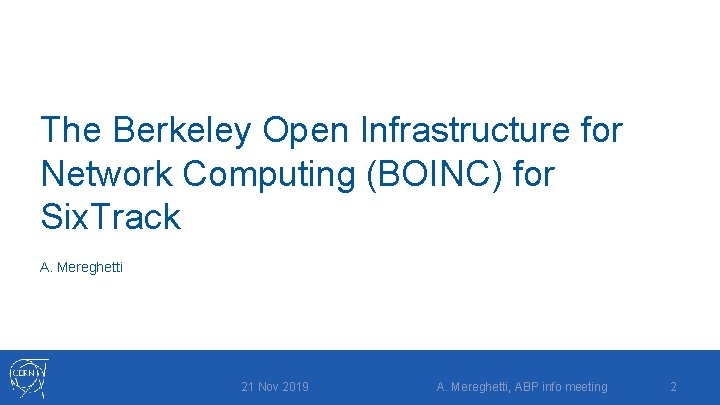 The Berkeley Open Infrastructure for Network Computing (BOINC) for SixTrack

A. Mereghetti

CERN

21 Nov 2019

A. Mereghetti, ABP info meeting

2